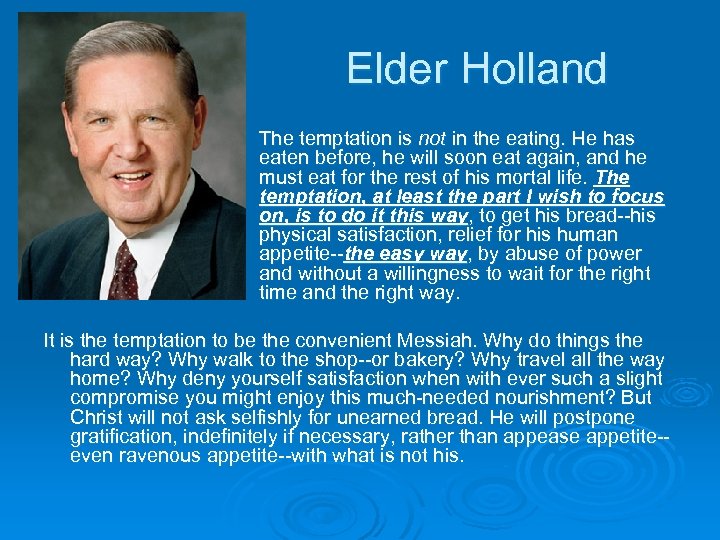 Elder Holland

The temptation is not in the eating. He has eaten before, he will soon eat again, and he must eat for the rest of his mortal life. The temptation, at least the part I wish to focus on, is to do it this way, to get his bread--his physical satisfaction, relief for his human appetite--the easy way, by abuse of power and without a willingness to wait for the right time and the right way.

It is the temptation to be the convenient Messiah. Why do things the hard way? Why walk to the shop--or bakery? Why travel all the way home? Why deny yourself satisfaction when with ever such a slight compromise you might enjoy this much-needed nourishment? But Christ will not ask selfishly for unearned bread. He will postpone gratification, indefinitely if necessary, rather than appease appetite--even ravenous appetite--with what is not his.